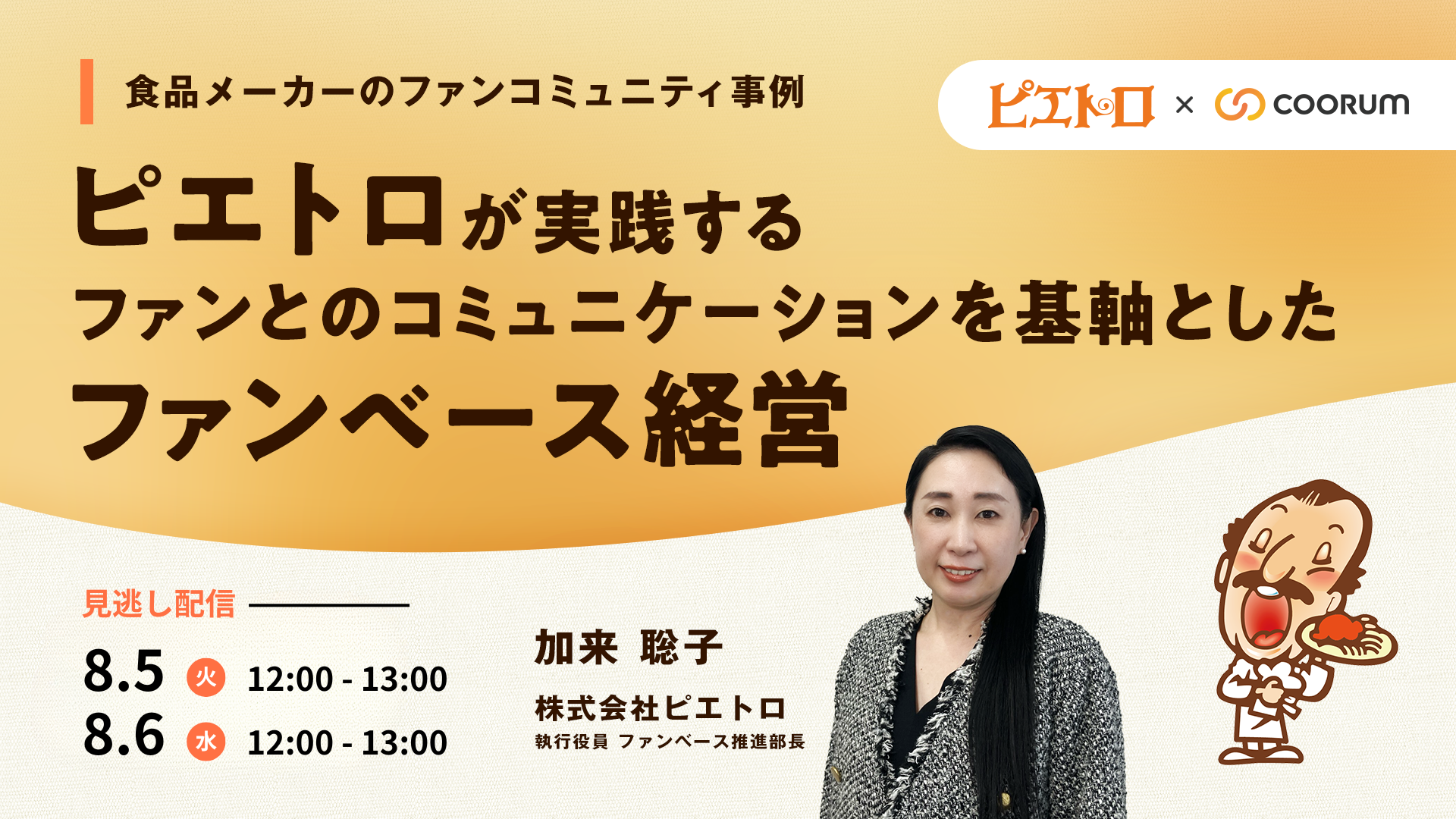 食品メーカーのファンコミュニティ事例

ピエトロ × COORUM

ピエトロが実践する
ファンとのコミュニケーションを基軸とした
ファンベース経営

見逃し配信

8.5 火 12:00 - 13:00
8.6 水 12:00 - 13:00

加来 聡子
株式会社ピエトロ
執行役員 ファンベース推進部長